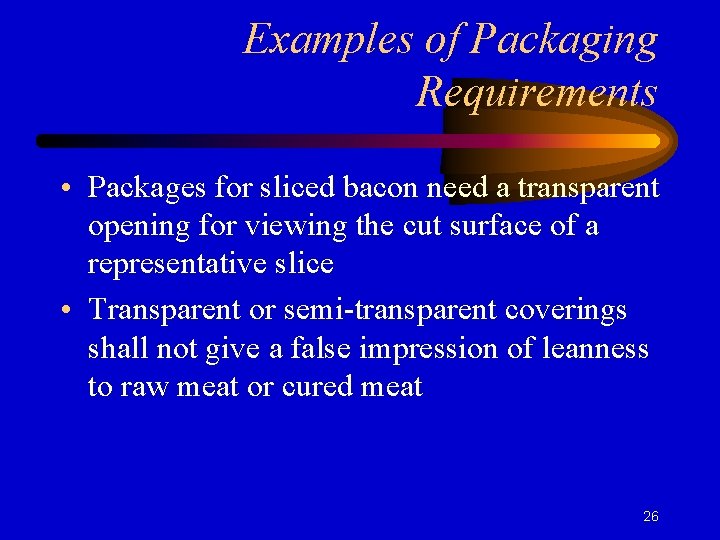 Examples of Packaging Requirements

• Packages for sliced bacon need a transparent opening for viewing the cut surface of a representative slice

• Transparent or semi-transparent coverings shall not give a false impression of leanness to raw meat or cured meat

26